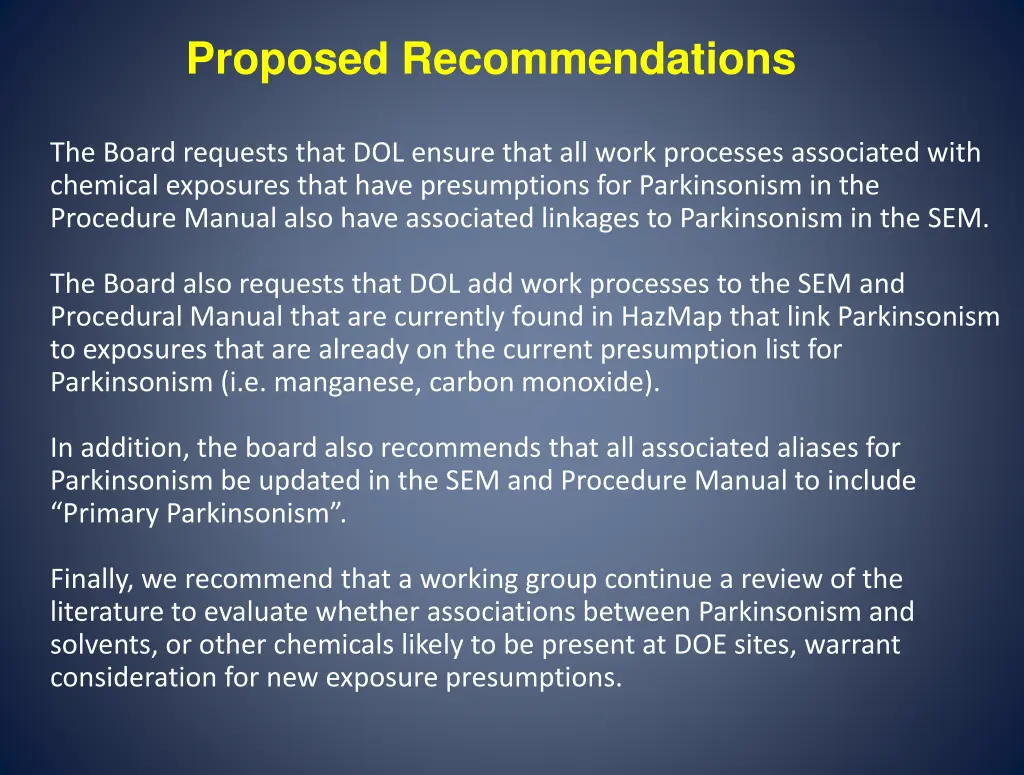 Proposed Recommendations

The Board requests that DOL ensure that all work processes associated with chemical exposures that have presumptions for Parkinsonism in the Procedure Manual also have associated linkages to Parkinsonism in the SEM.

The Board also requests that DOL add work processes to the SEM and Procedural Manual that are currently found in HazMap that link Parkinsonism to exposures that are already on the current presumption list for Parkinsonism (i.e. manganese, carbon monoxide).

In addition, the board also recommends that all associated aliases for Parkinsonism be updated in the SEM and Procedure Manual to include “Primary Parkinsonism”.

Finally, we recommend that a working group continue a review of the literature to evaluate whether associations between Parkinsonism and solvents, or other chemicals likely to be present at DOE sites, warrant consideration for new exposure presumptions.